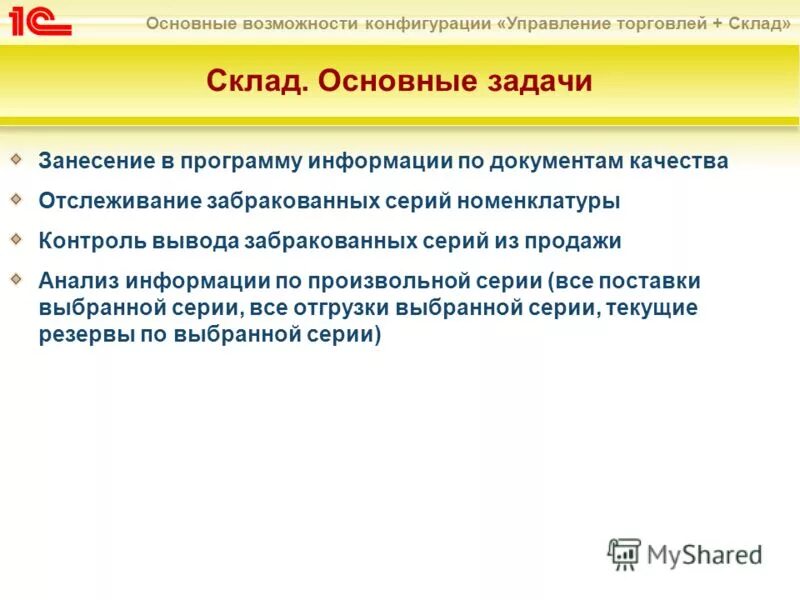 1С

Основные возможности конфигурации «Управление торговлей + Склад»

Склад. Основные задачи

Занесение в программу информации по документам качества

Отслеживание забракованных серий номенклатуры

Контроль вывода забракованных серий из продажи

Анализ информации по произвольной серии (все поставки выбранной серии, все отгрузки выбранной серии, текущие резервы по выбранной серии)

MyShared